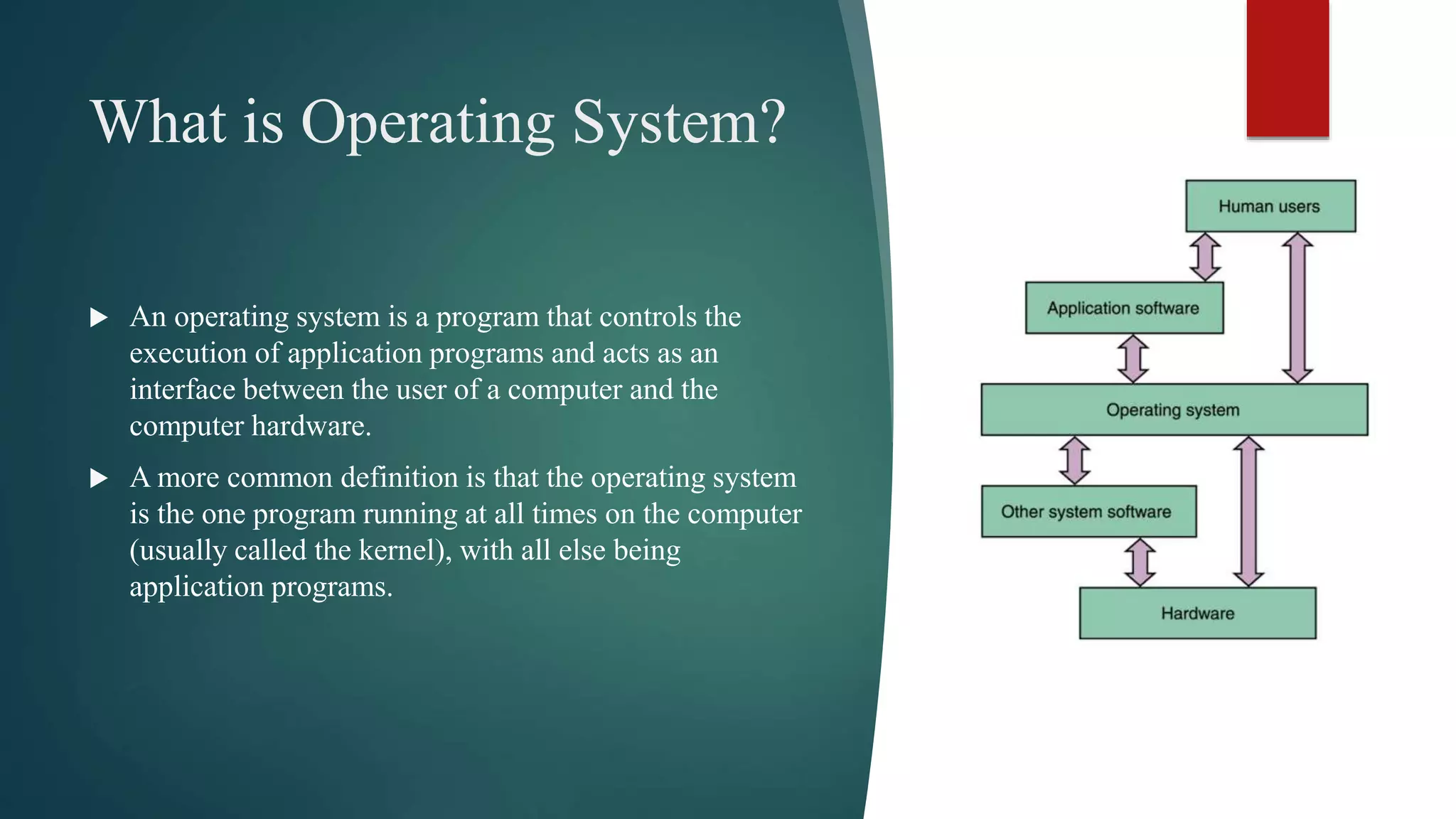 What is Operating System?

▶ An operating system is a program that controls the execution of application programs and acts as an interface between the user of a computer and the computer hardware.

▶ A more common definition is that the operating system is the one program running at all times on the computer (usually called the kernel), with all else being application programs.

Human users

Application software

Operating system

Other system software

Hardware